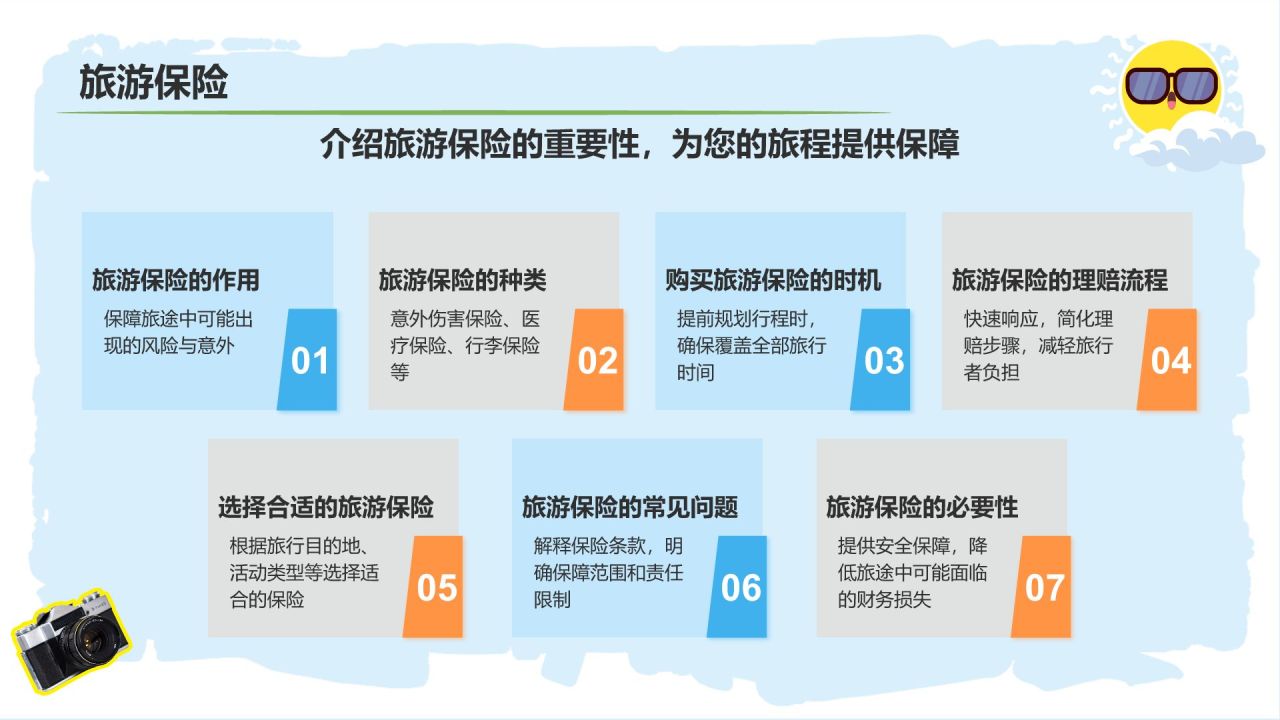 旅游保险

介绍旅游保险的重要性，为您的旅程提供保障

旅游保险的作用
保障旅途中可能出现的风险与意外
01

旅游保险的种类
意外伤害保险、医疗保险、行李保险等
02

购买旅游保险的时机
提前规划行程时，确保覆盖全部旅行时间
03

旅游保险的理赔流程
快速响应，简化理赔步骤，减轻旅行者负担
04

选择合适的旅游保险
根据旅行目的地、活动类型等选择适合的保险
05

旅游保险的常见问题
解释保险条款，明确保障范围和责任限制
06

旅游保险的必要性
提供安全保障，降低旅途中可能面临的财务损失
07